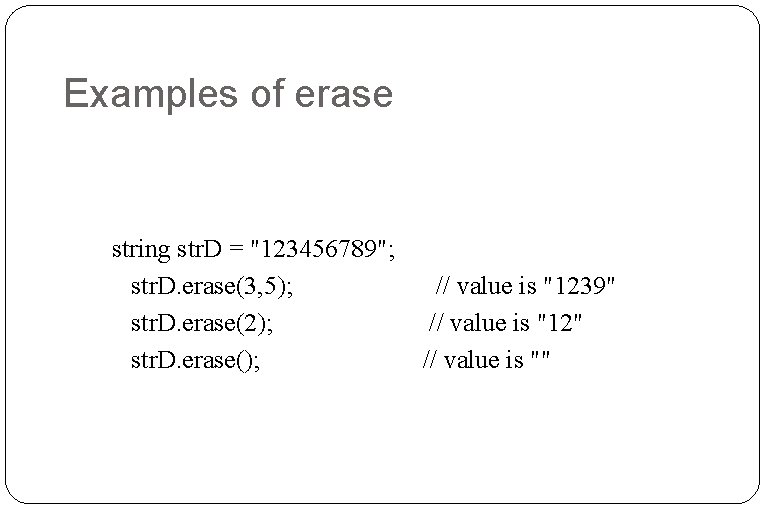 Examples of erase

string strD = "123456789";
strD.erase(3,5); // value is "1239"
strD.erase(2); // value is "12"
strD.erase(); // value is ""